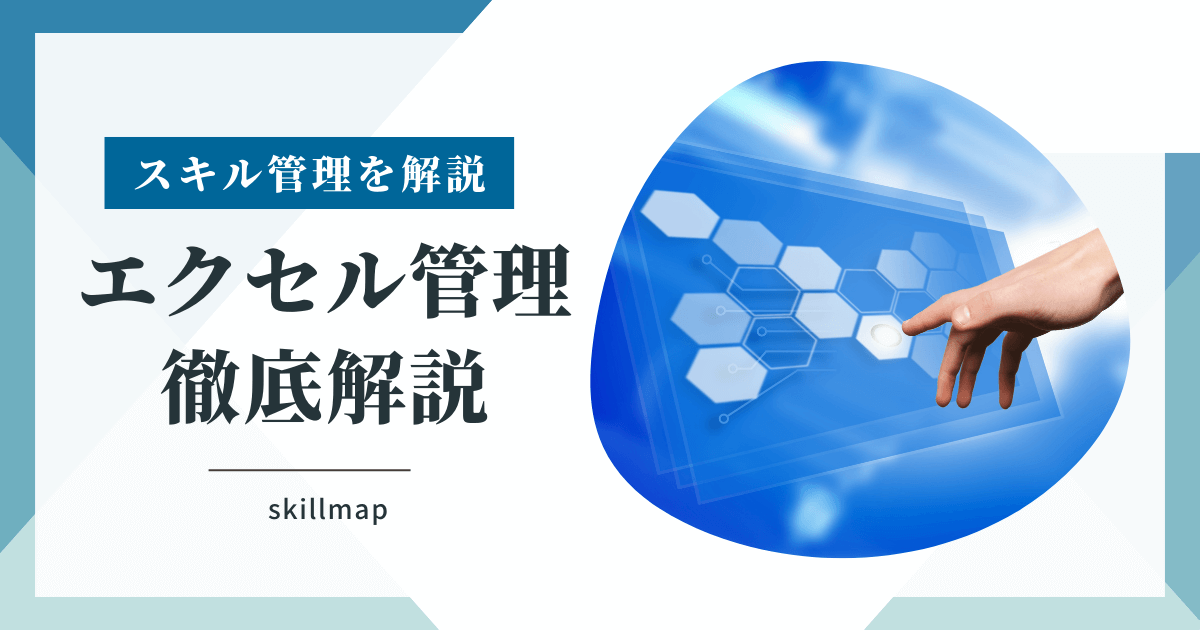 スキル管理を解説

エクセル管理
徹底解説

skillmap